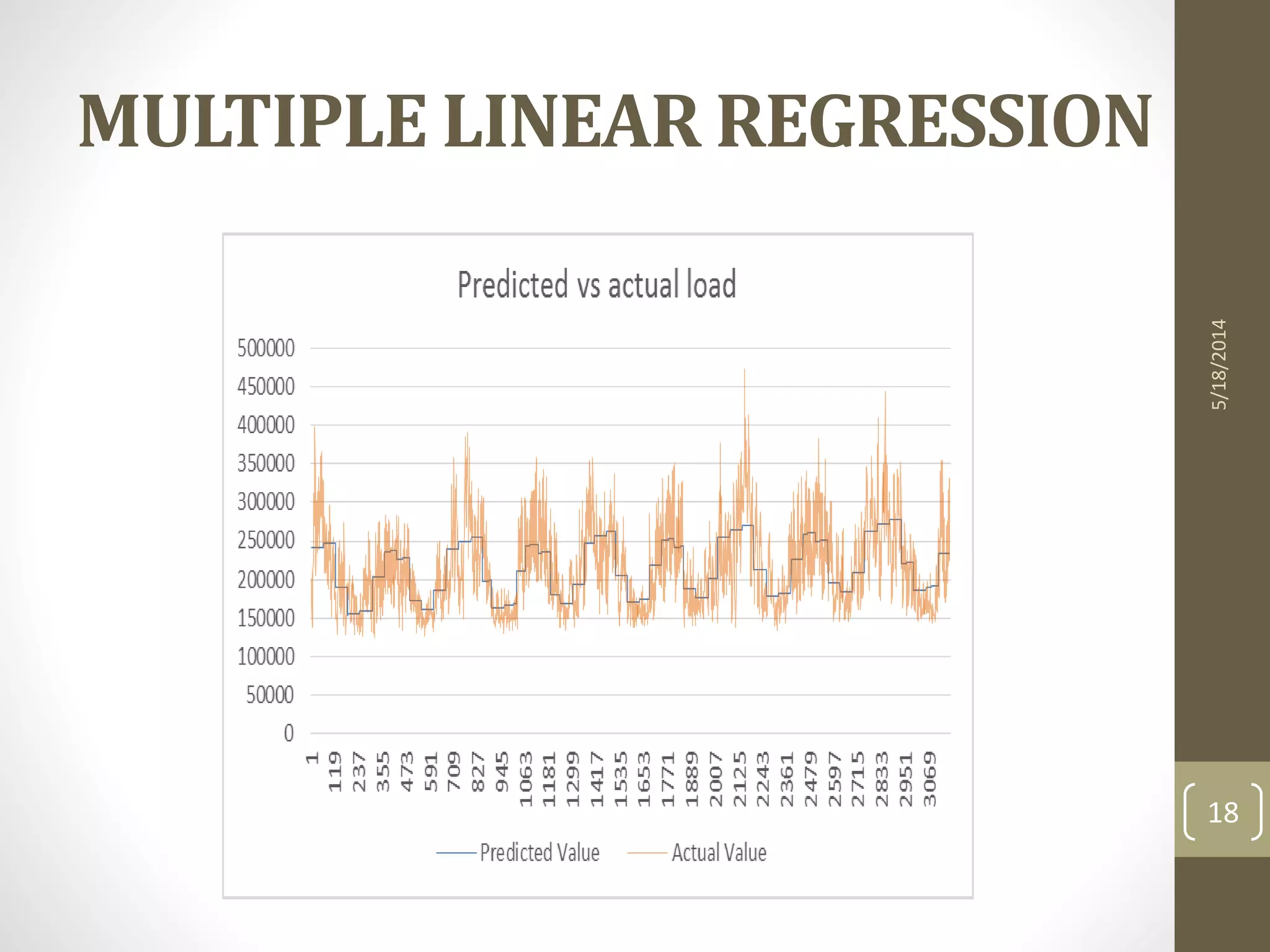 MULTIPLE LINEAR REGRESSION

Predicted vs actual load

500000
450000
400000
350000
300000
250000
200000
150000
100000
50000
0

1
119
237
355
473
591
709
827
945
1063
1181
1299
1417
1535
1653
1771
1889
2007
2125
2243
2361
2479
2597
2715
2833
2951
3069

Predicted Value
Actual Value

5/18/2014

18